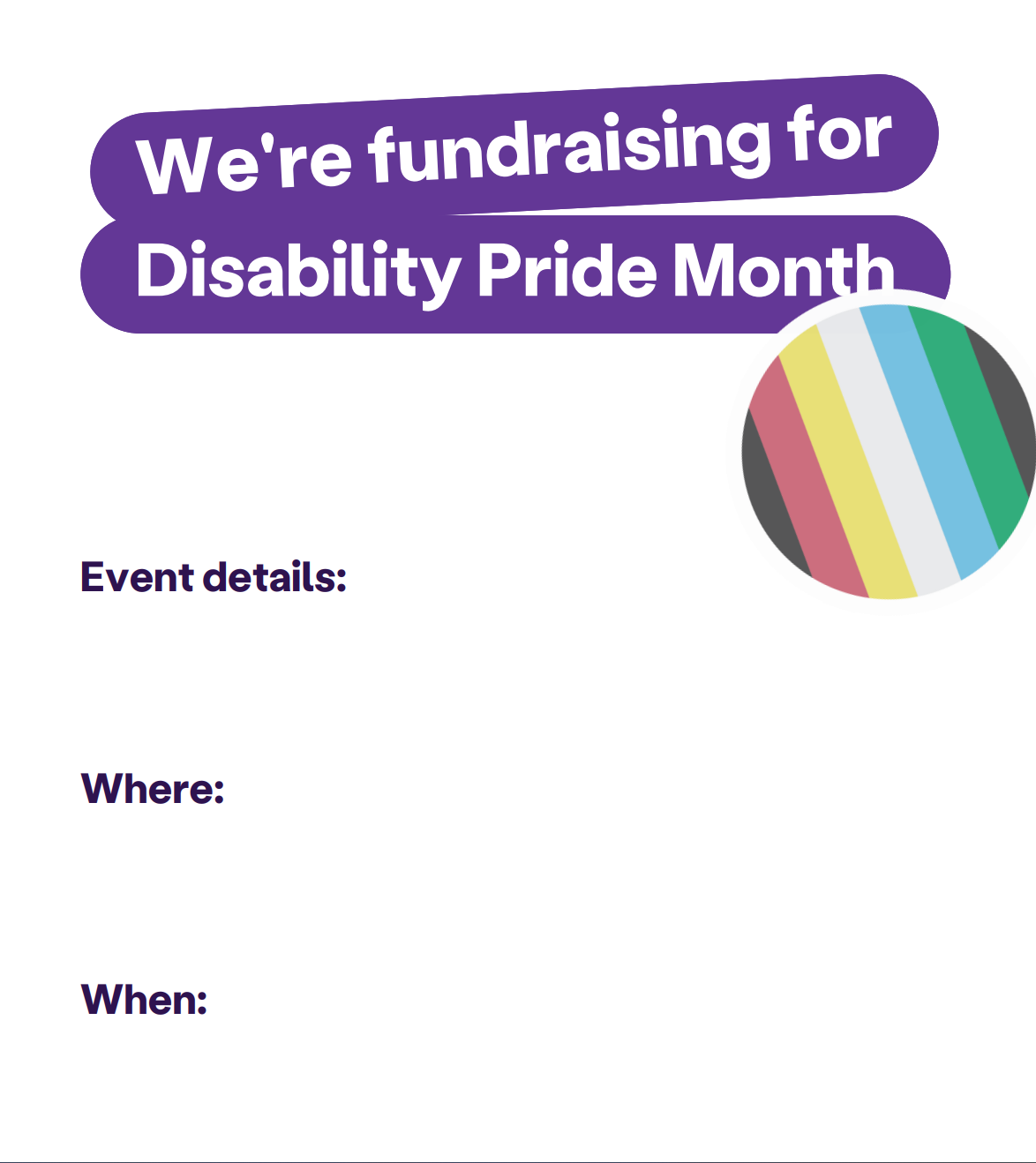 We're fundraising for
Disability Pride Month

Event details:

Where:

When: